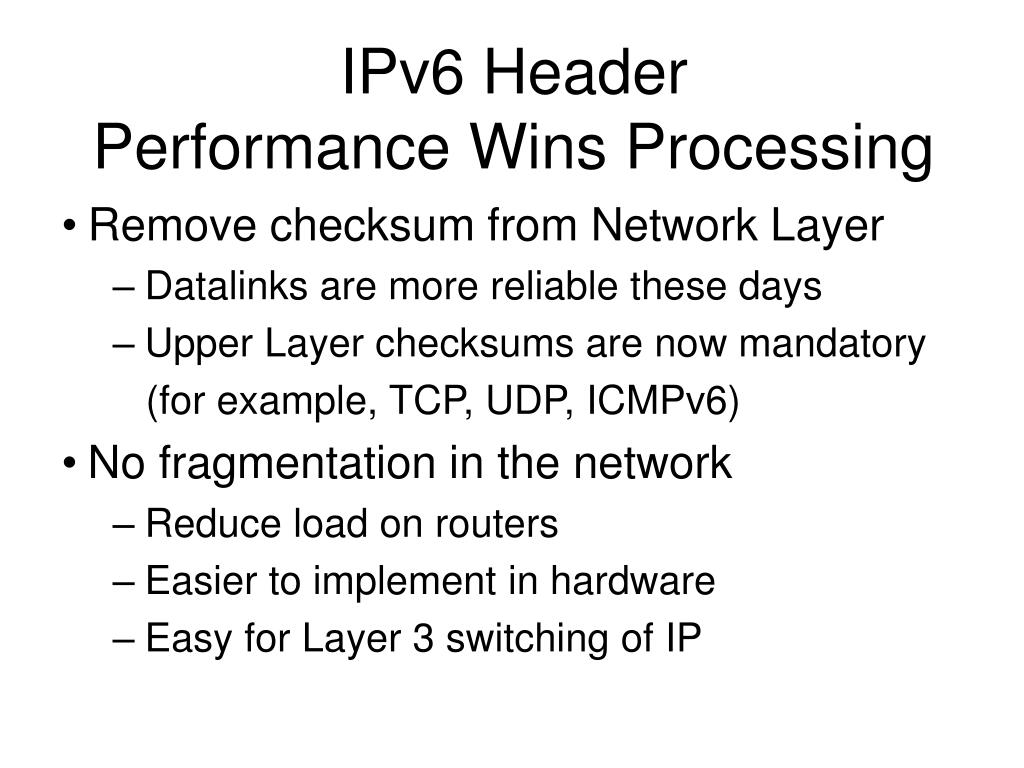 IPv6 Header
Performance Wins Processing

• Remove checksum from Network Layer
– Datalinks are more reliable these days
– Upper Layer checksums are now mandatory (for example, TCP, UDP, ICMPv6)
• No fragmentation in the network
– Reduce load on routers
– Easier to implement in hardware
– Easy for Layer 3 switching of IP